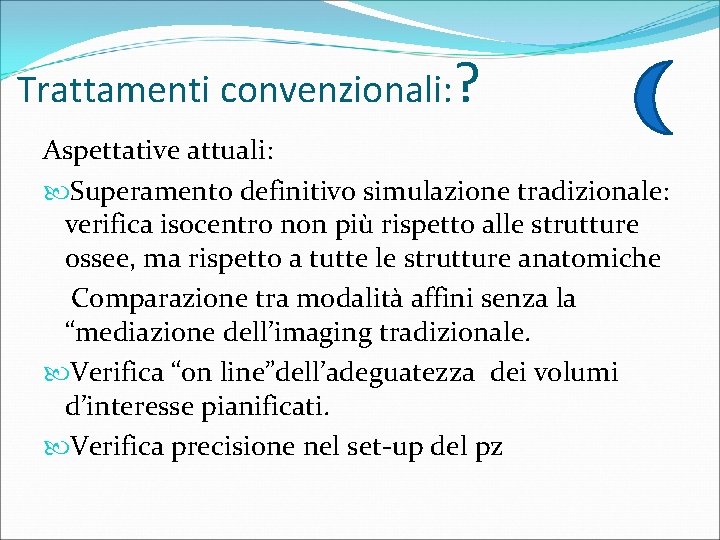 Trattamenti convenzionali:?

Aspettative attuali:

Superamento definitivo simulazione tradizionale: verifica isocentro non più rispetto alle strutture ossee, ma rispetto a tutte le strutture anatomiche

Comparazione tra modalità affini senza la “mediazione dell’imaging tradizionale.

Verifica “on line”dell’adeguatezza dei volumi d’interesse pianificati.

Verifica precisione nel set-up del pz